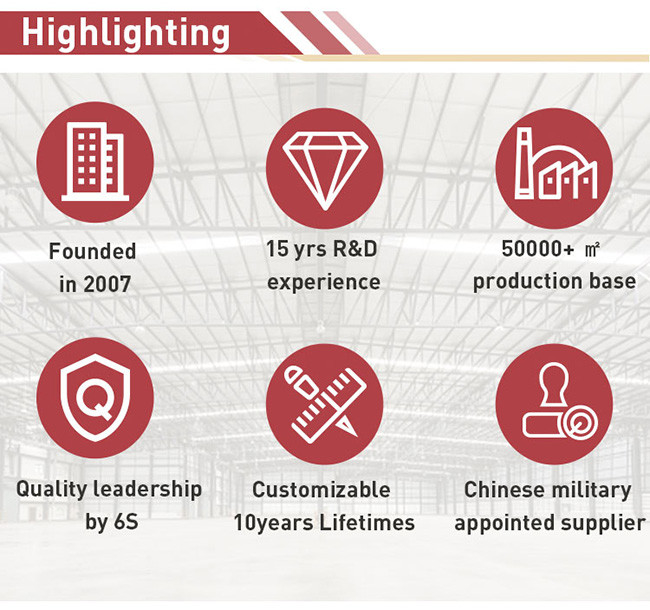 Highlighting

Founded in 2007

15 yrs R&D experience

50000+ ㎡ production base

Q

Quality leadership by 6S

Customizable 10years Lifetimes

Chinese military appointed supplier